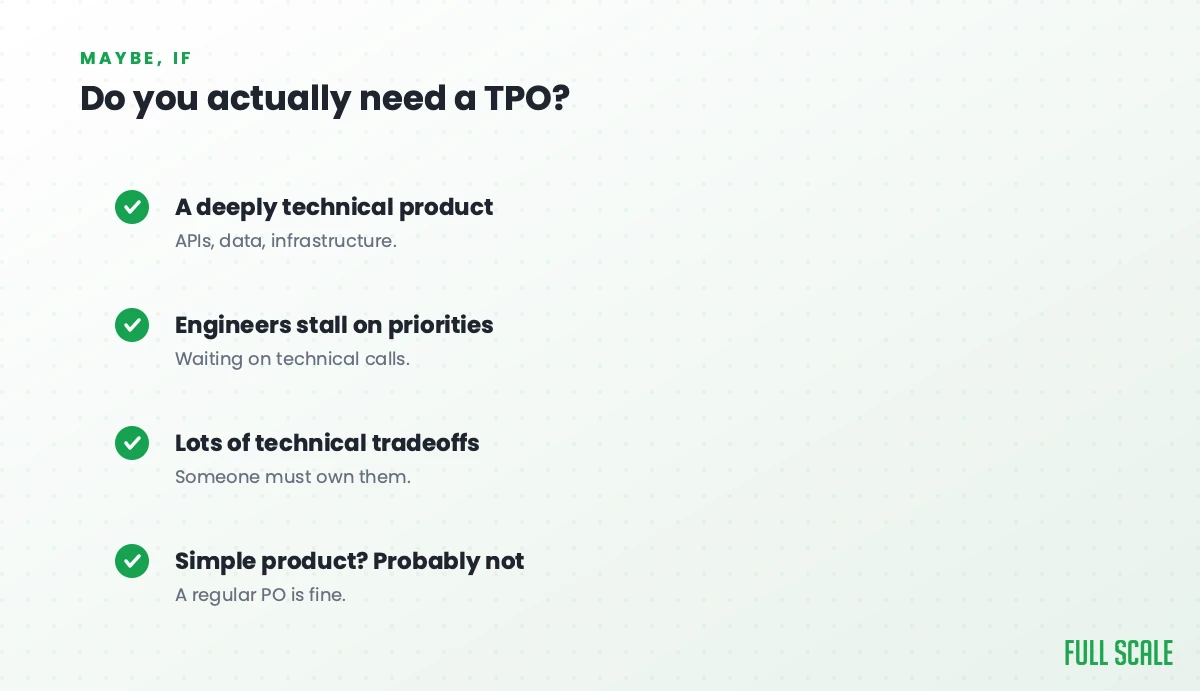 MAYBE, IF

Do you actually need a TPO?

A deeply technical product
APIs, data, infrastructure.

Engineers stall on priorities
Waiting on technical calls.

Lots of technical tradeoffs
Someone must own them.

Simple product? Probably not
A regular PO is fine.

FULL SCALE